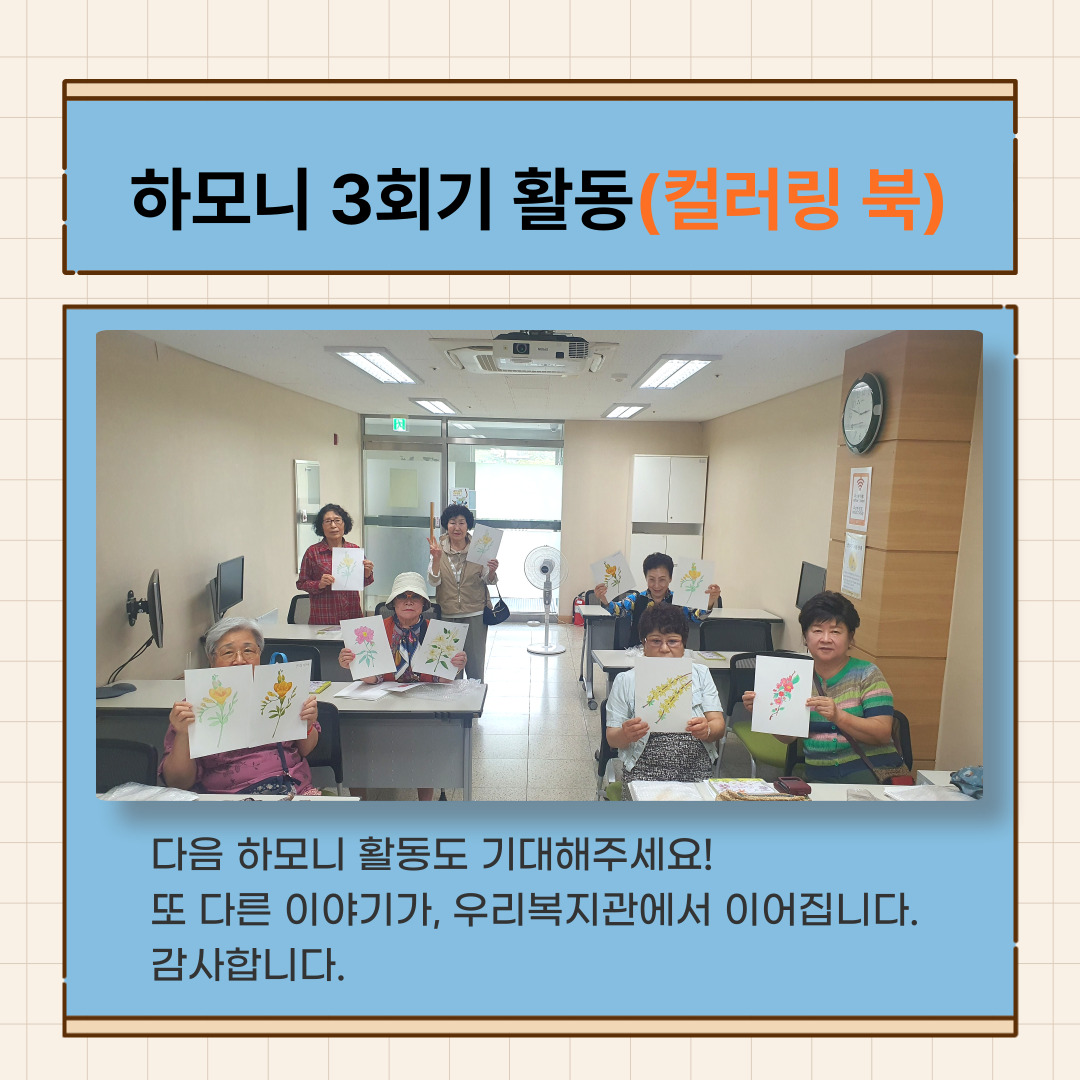 하모니 3회기 활동(컬러링 북)

다음 하모니 활동도 기대해주세요!
또 다른 이야기가, 우리복지관에서 이어집니다.
감사합니다.